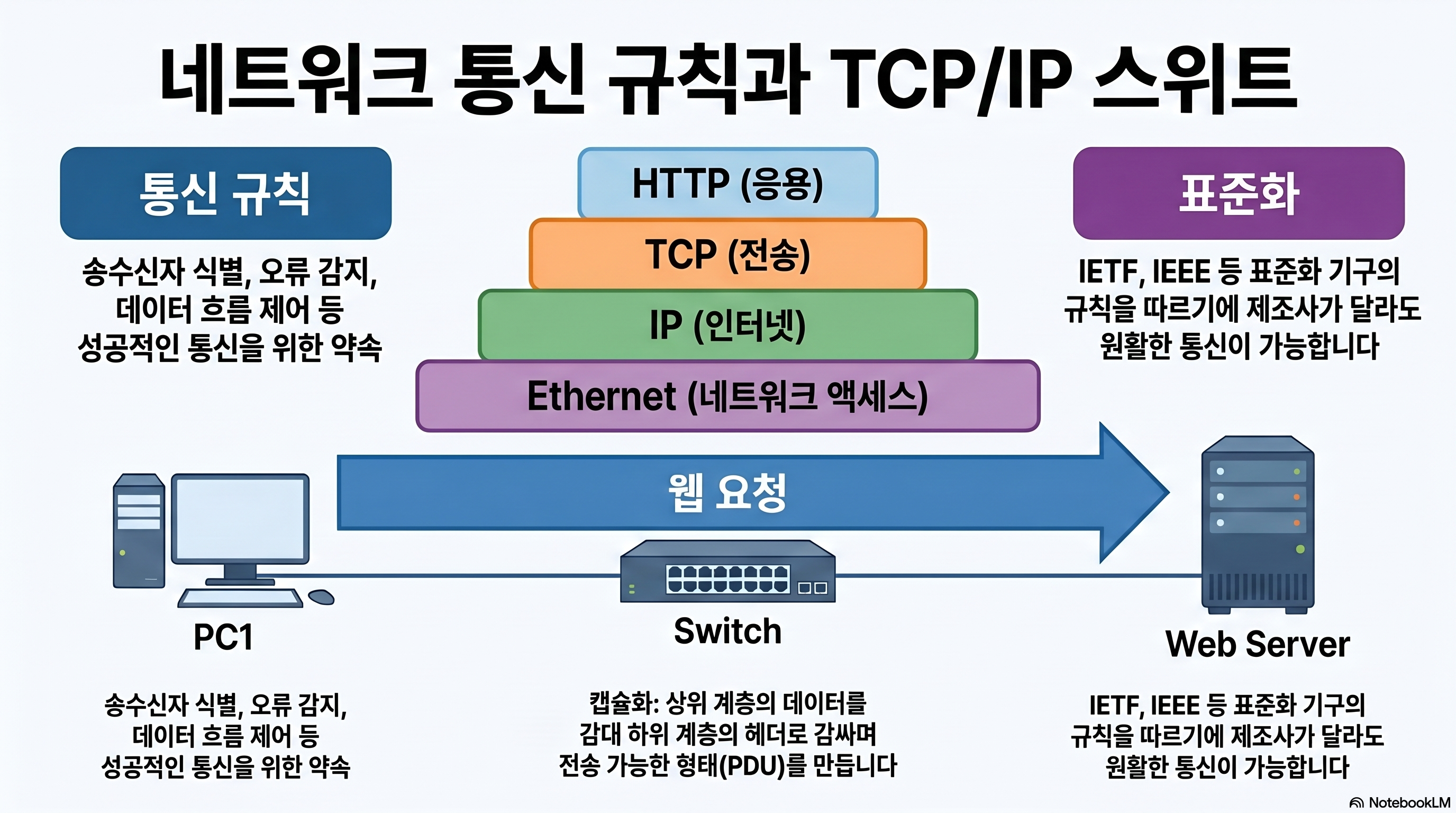 네트워크 통신 규칙과 TCP/IP 스위트

통신 규칙

송수신자 식별, 오류 감지, 데이터 흐름 제어 등 성공적인 통신을 위한 약속

HTTP (응용)

TCP (전송)

IP (인터넷)

Ethernet (네트워크 액세스)

표준화

IETF, IEEE 등 표준화 기구의 규칙을 따르기에 제조사가 달라도 원활한 통신이 가능합니다

웹 요청

PC1

Switch

Web Server

송수신자 식별, 오류 감지, 데이터 흐름 제어 등 성공적인 통신을 위한 약속

캡슐화: 상위 계층의 데이터를 감대 하위 계층의 헤더로 감싸며 전송 가능한 형태(PDU)를 만듭니다

IETF, IEEE 등 표준화 기구의 규칙을 따르기에 제조사가 달라도 원활한 통신이 가능합니다

NotebookLM